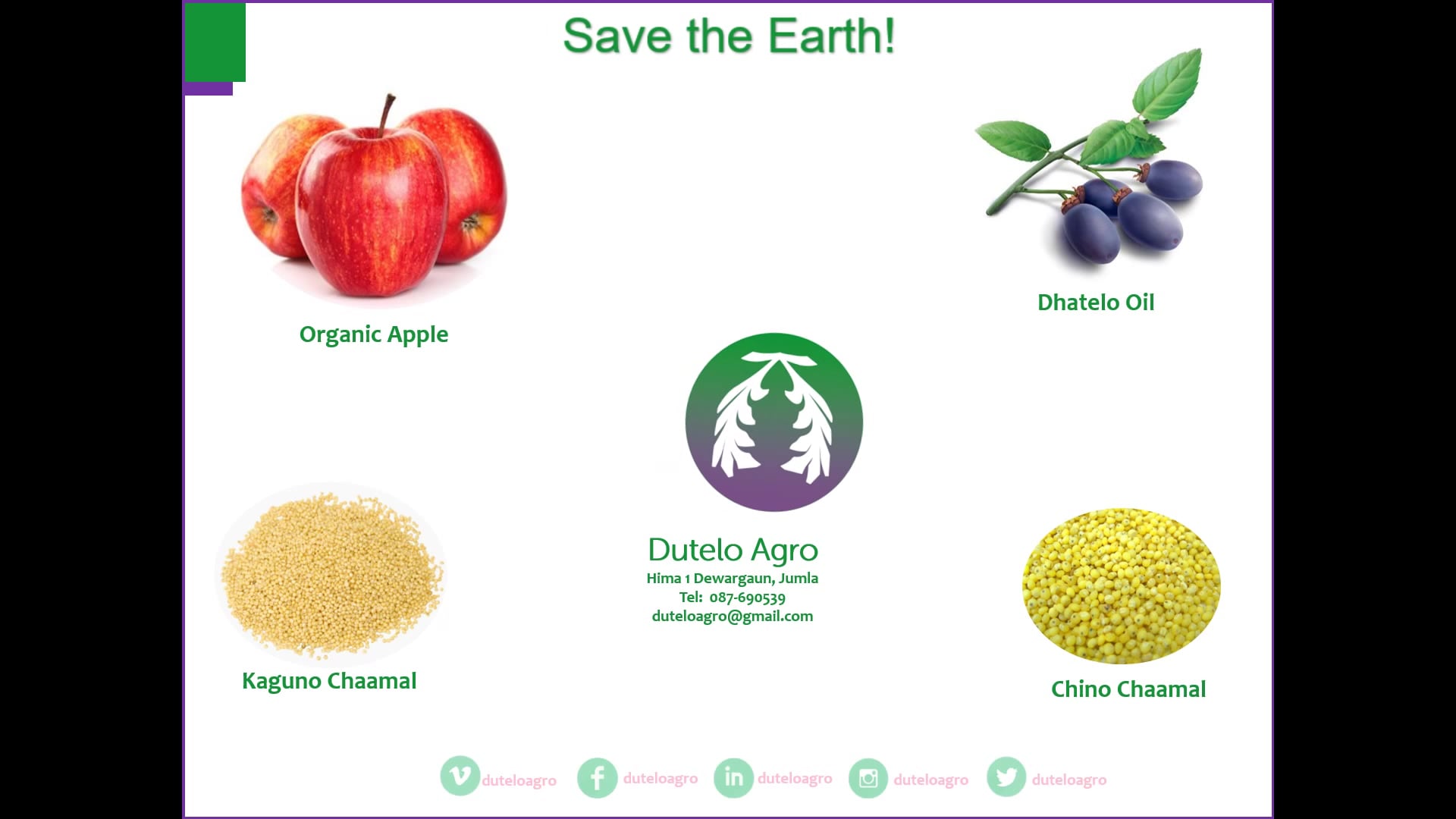 Save the Earth!

Organic Apple

Dhatelo Oil

Dutelo Agro
Hima 1 Dewargaun, Jumla
Tel: 087-690539
duteloagro@gmail.com

Kaguno Chaamal

Chino Chaamal

duteloagro duteloagro duteloagro duteloagro duteloagro